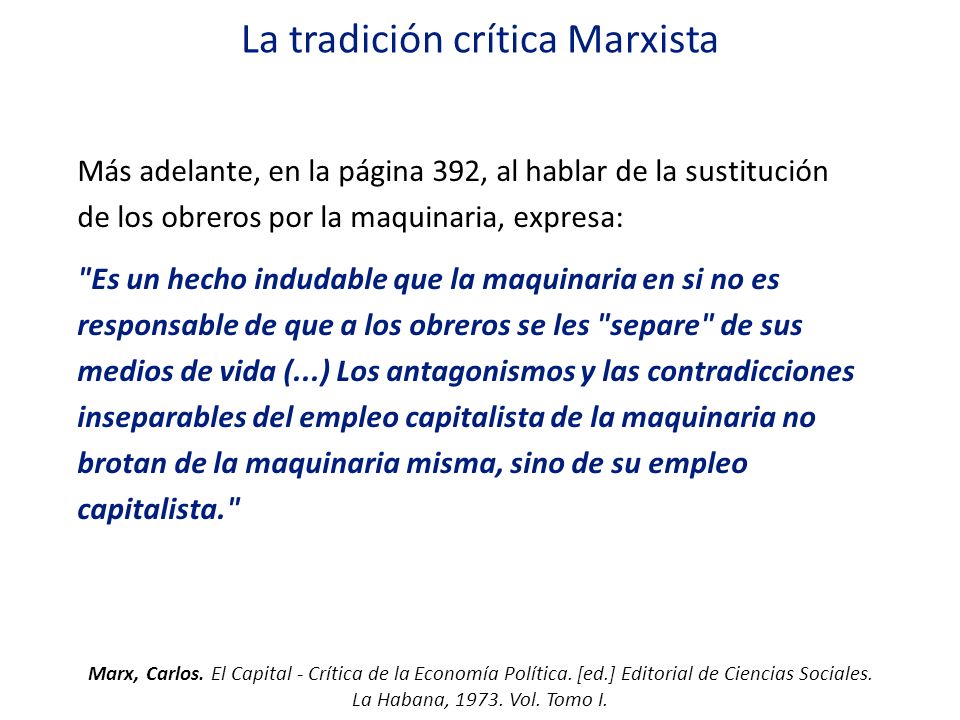 La tradición crítica Marxista

Más adelante, en la página 392, al hablar de la sustitución de los obreros por la maquinaria, expresa:

"Es un hecho indudable que la maquinaria en si no es responsable de que a los obreros se les "separe" de sus medios de vida (...) Los antagonismos y las contradicciones inseparables del empleo capitalista de la maquinaria no brotan de la maquinaria misma, sino de su empleo capitalista."

Marx, Carlos. El Capital - Crítica de la Economía Política. [ed.] Editorial de Ciencias Sociales. La Habana, 1973. Vol. Tomo I.